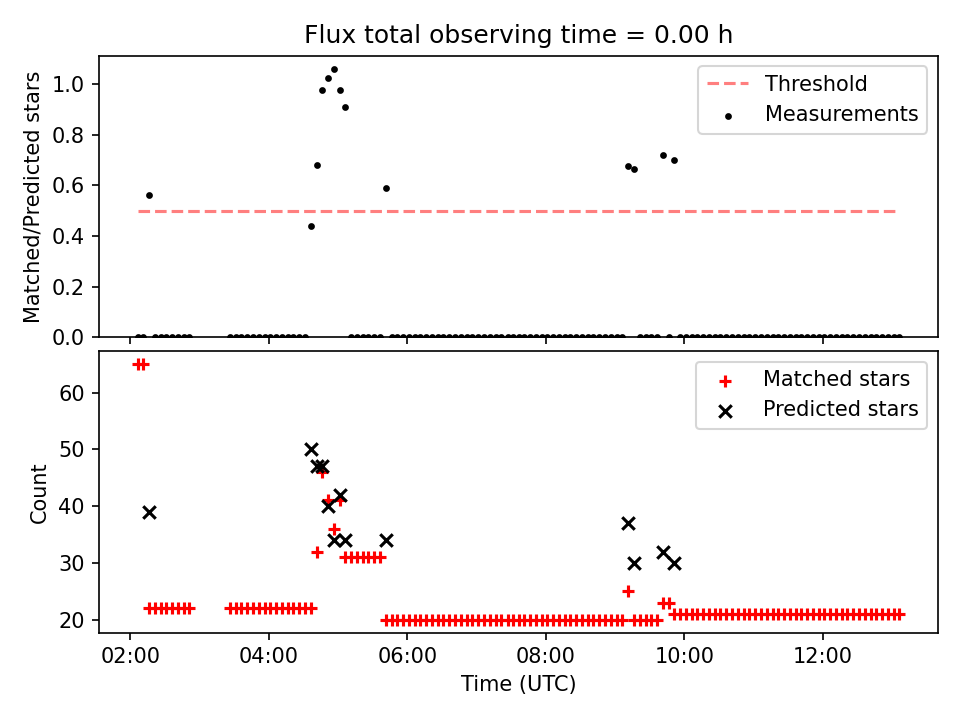 Flux total observing time = 0.00 h

Matched/Predicted stars

1.0
0.8
0.6
0.4
0.2
0.0

Threshold
Measurements

Count

60
50
40
30
20

Matched stars
Predicted stars

02:00
04:00
06:00
08:00
10:00
12:00

Time (UTC)